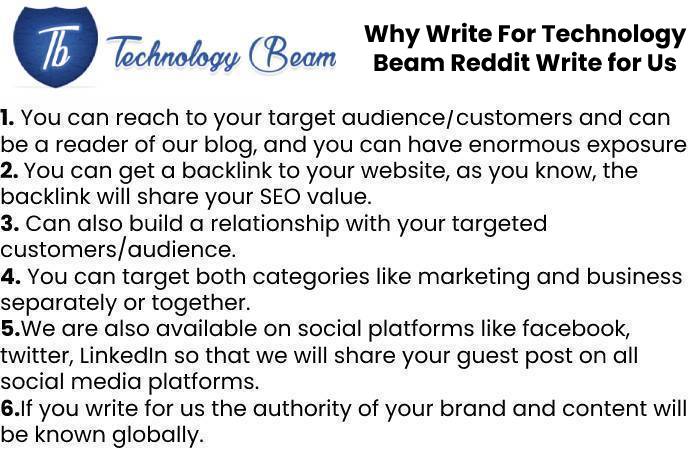 Tb Technology Beam

Why Write For Technology Beam Reddit Write for Us

1. You can reach to your target audience/customers and can be a reader of our blog, and you can have enormous exposure
2. You can get a backlink to your website, as you know, the backlink will share your SEO value.
3. Can also build a relationship with your targeted customers/audience.
4. You can target both categories like marketing and business separately or together.
5.We are also available on social platforms like facebook, twitter, LinkedIn so that we will share your guest post on all social media platforms.
6.If you write for us the authority of your brand and content will be known globally.